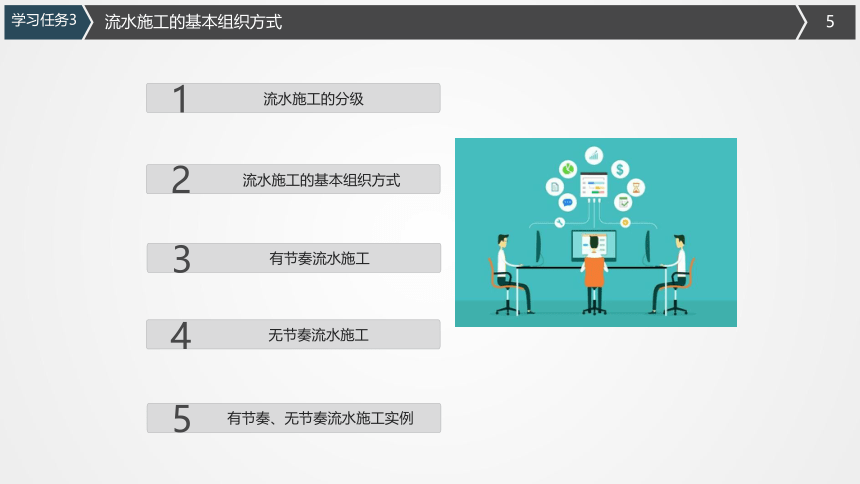 学习任务3 流水施工的基本组织方式 5

1 流水施工的分级

2 流水施工的基本组织方式

3 有节奏流水施工

4 无节奏流水施工

5 有节奏、无节奏流水施工实例